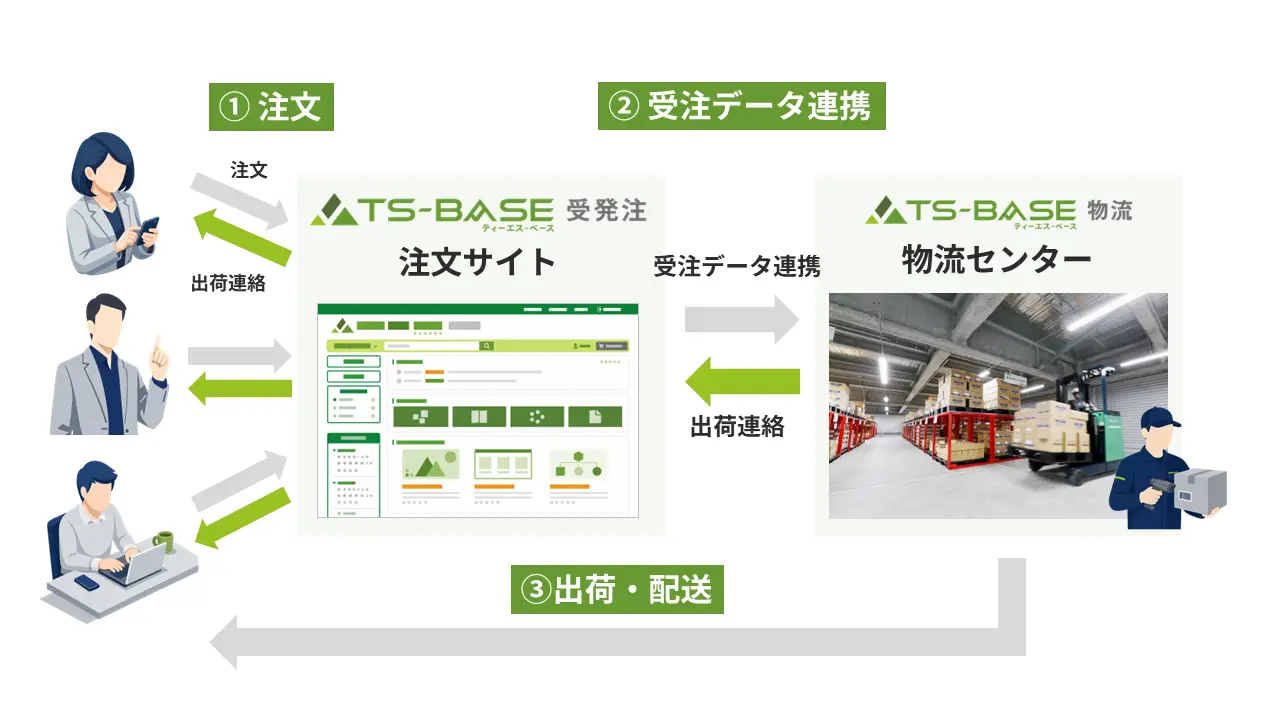 ① 注文

② 受注データ連携

注文

出荷連絡

TS-BASE 受発注
ティーエス・ベース

注文サイト

受注データ連携

出荷連絡

TS-BASE 物流
ティーエス・ベース

物流センター

③出荷・配送